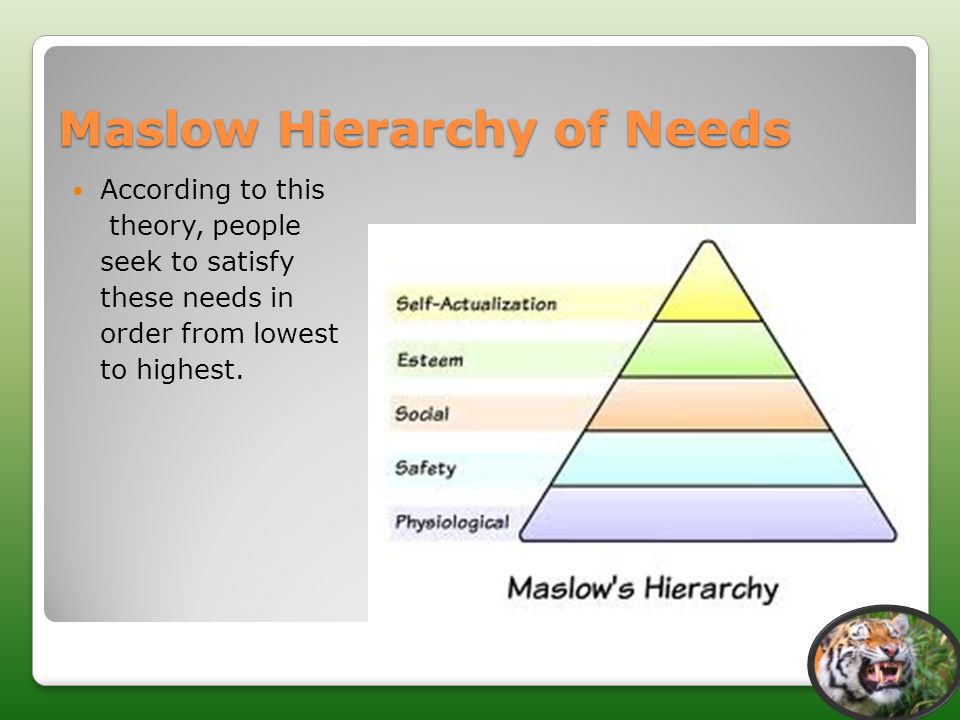 Maslow Hierarchy of Needs

• According to this theory, people seek to satisfy these needs in order from lowest to highest.

Self-Actualization
Esteem
Social
Safety
Physiological

Maslow's Hierarchy